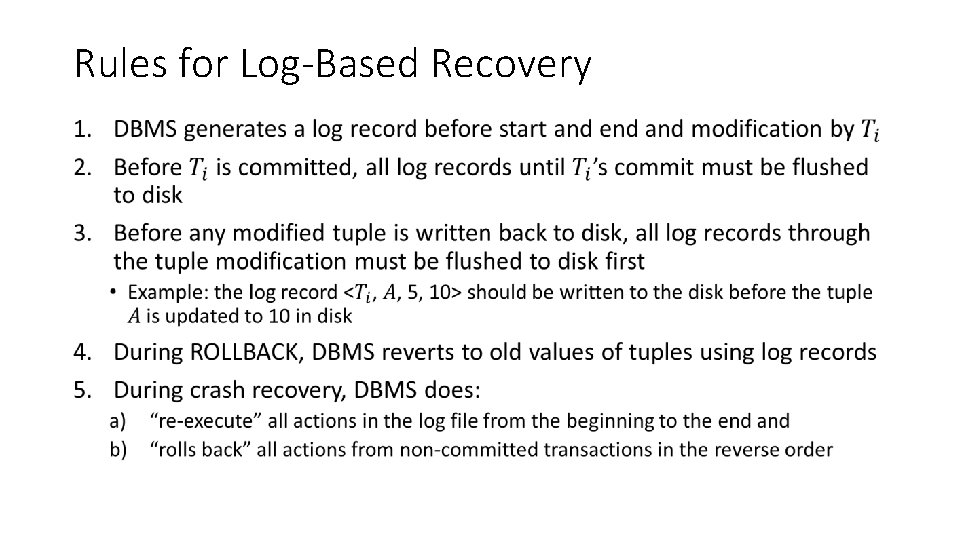 Rules for Log-Based Recovery

1. DBMS generates a log record before start and end and modification by $T_i$
2. Before $T_i$ is committed, all log records until $T_i$'s commit must be flushed to disk
3. Before any modified tuple is written back to disk, all log records through the tuple modification must be flushed to disk first
• Example: the log record <$T_i$, $A$, 5, 10> should be written to the disk before the tuple $A$ is updated to 10 in disk
4. During ROLLBACK, DBMS reverts to old values of tuples using log records
5. During crash recovery, DBMS does:
a) "re-execute" all actions in the log file from the beginning to the end and
b) "rolls back" all actions from non-committed transactions in the reverse order